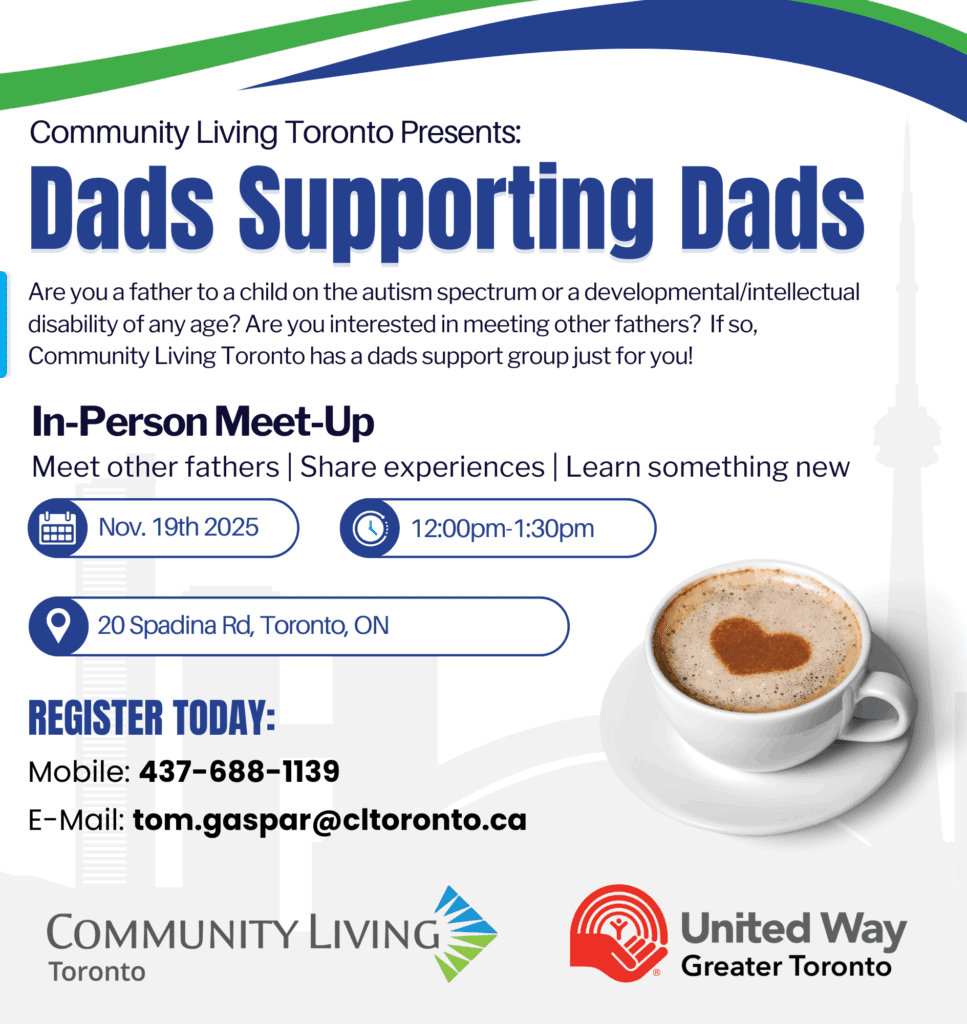 Community Living Toronto Presents:

Dads Supporting Dads

Are you a father to a child on the autism spectrum or a developmental/intellectual disability of any age? Are you interested in meeting other fathers? If so, Community Living Toronto has a dads support group just for you!

In-Person Meet-Up

Meet other fathers | Share experiences | Learn something new

Nov. 19th 2025

12:00pm-1:30pm

20 Spadina Rd, Toronto, ON

REGISTER TODAY:

Mobile: 437-688-1139

E-Mail: tom.gaspar@cltoronto.ca

COMMUNITY LIVING Toronto

United Way Greater Toronto